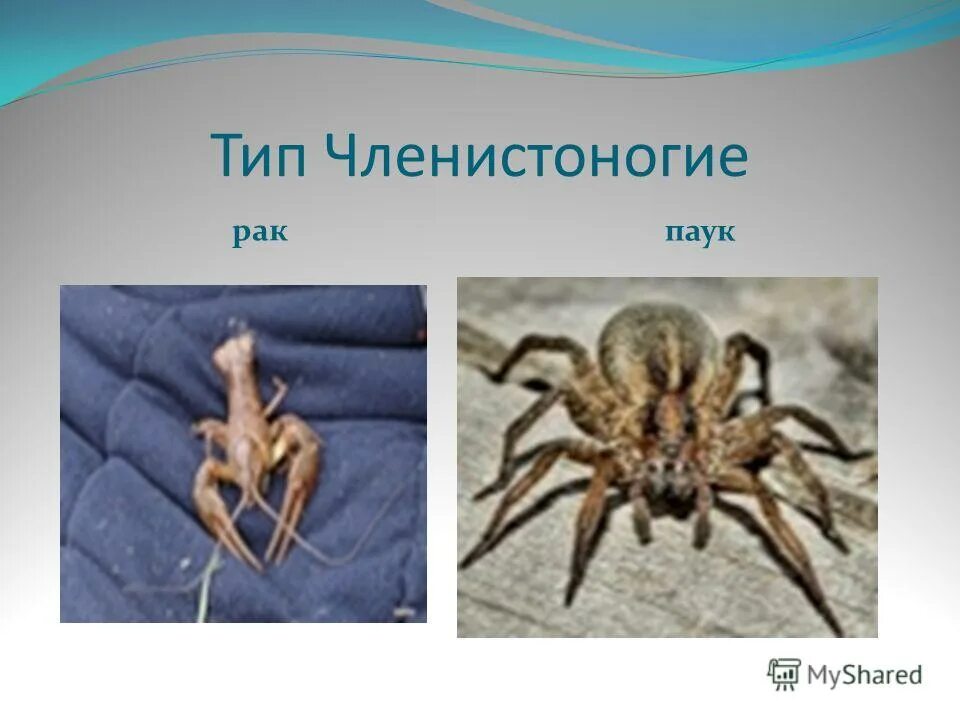 Тип Членистоногие

рак

паук

MyShared